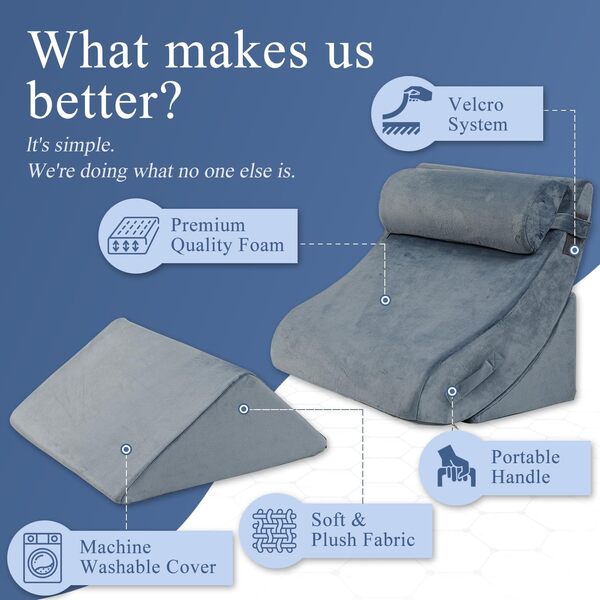 What makes us better?

It's simple.
We're doing what no one else is.

Velcro System

Premium Quality Foam

Portable Handle

Soft & Plush Fabric

Machine Washable Cover